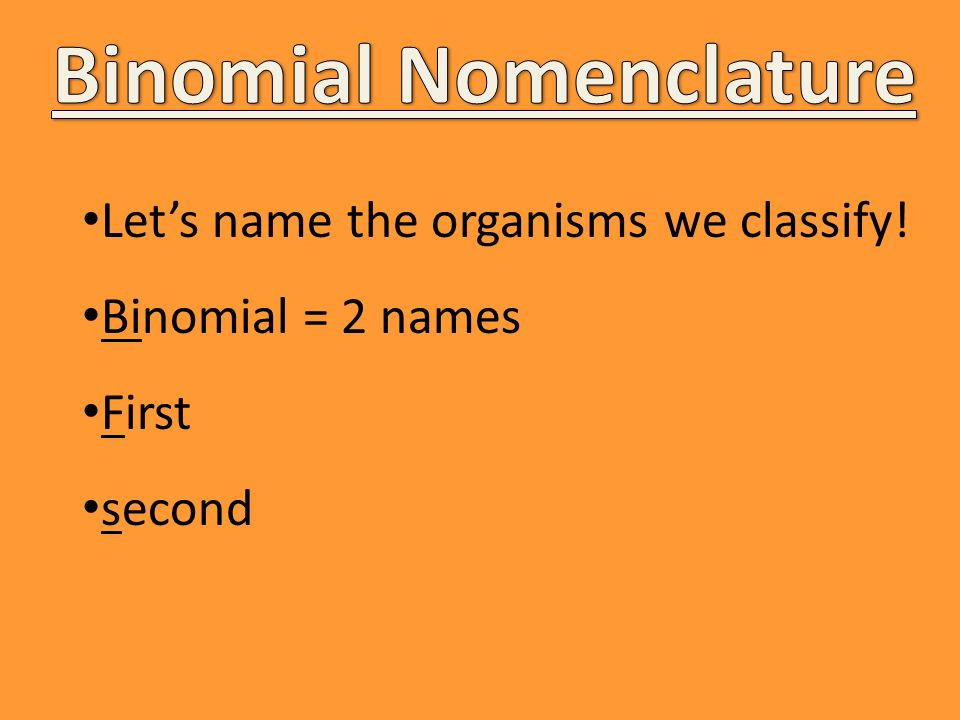 Binomial Nomenclature

•Let’s name the organisms we classify!

•Binomial = 2 names

•First

•second